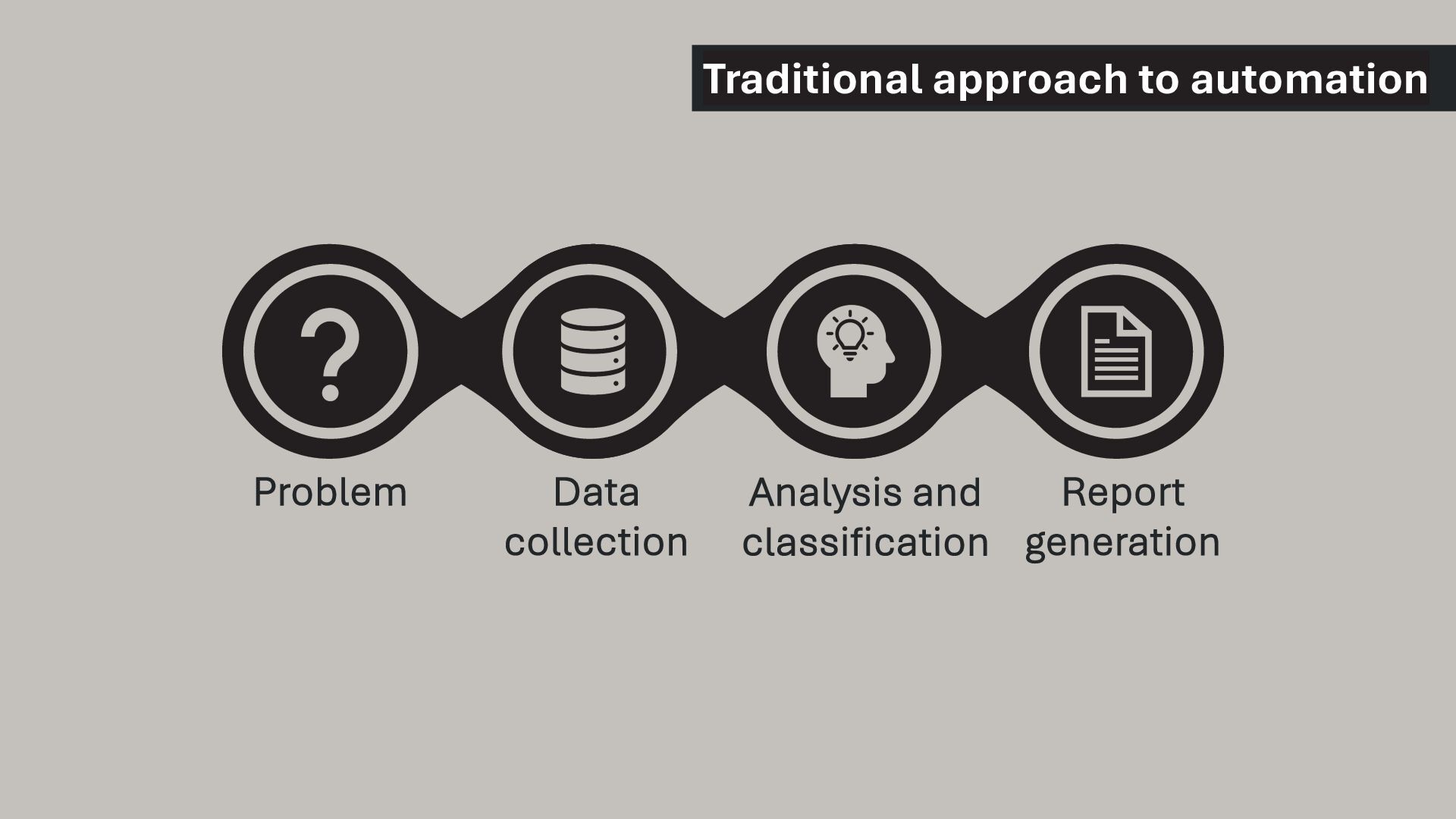 Traditional approach to automation

Problem

Data collection

Analysis and classification

Report generation